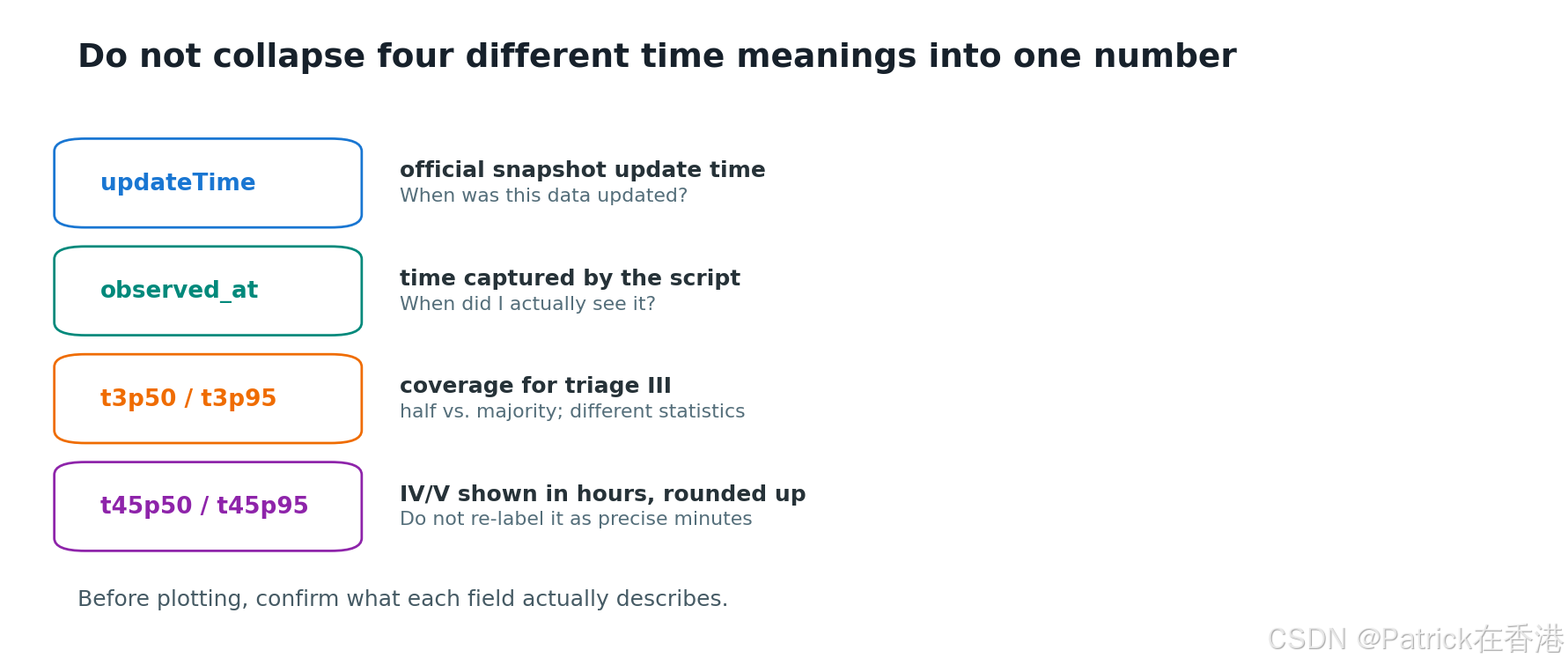 Do not collapse four different time meanings into one number

updateTime

official snapshot update time
When was this data updated?

observed_at

time captured by the script
When did I actually see it?

t3p50 / t3p95

coverage for triage III
half vs. majority; different statistics

t45p50 / t45p95

IV/V shown in hours, rounded up
Do not re-label it as precise minutes

Before plotting, confirm what each field actually describes.

CSDN @Patrick在香港